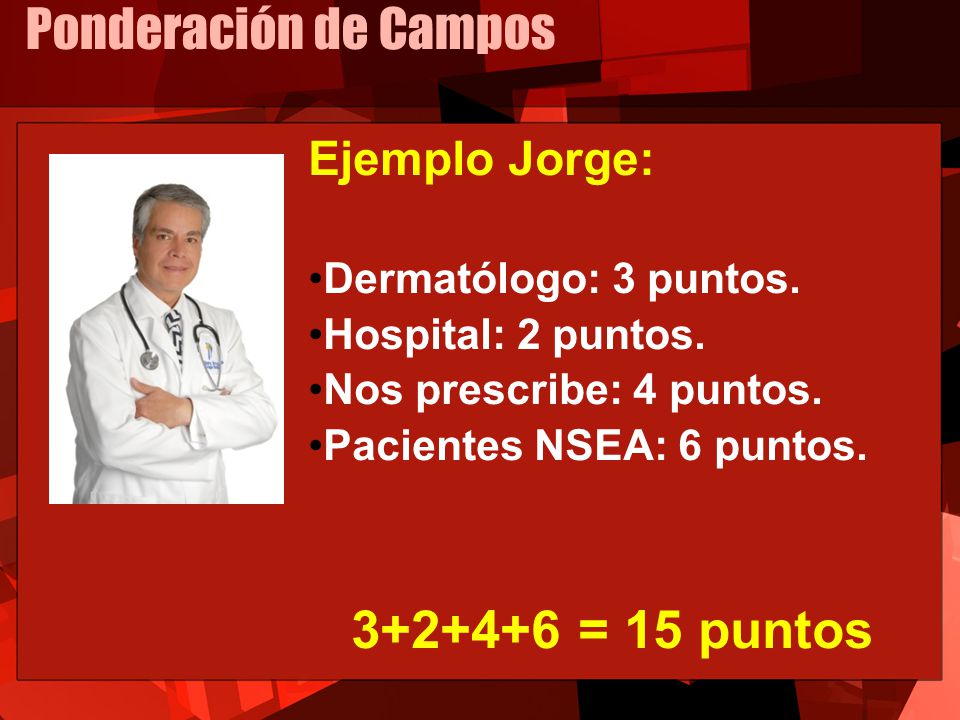 Ponderación de Campos

Ejemplo Jorge:

•Dermatólogo: 3 puntos.
•Hospital: 2 puntos.
•Nos prescribe: 4 puntos.
•Pacientes NSEA: 6 puntos.

$3+2+4+6 = 15$ puntos